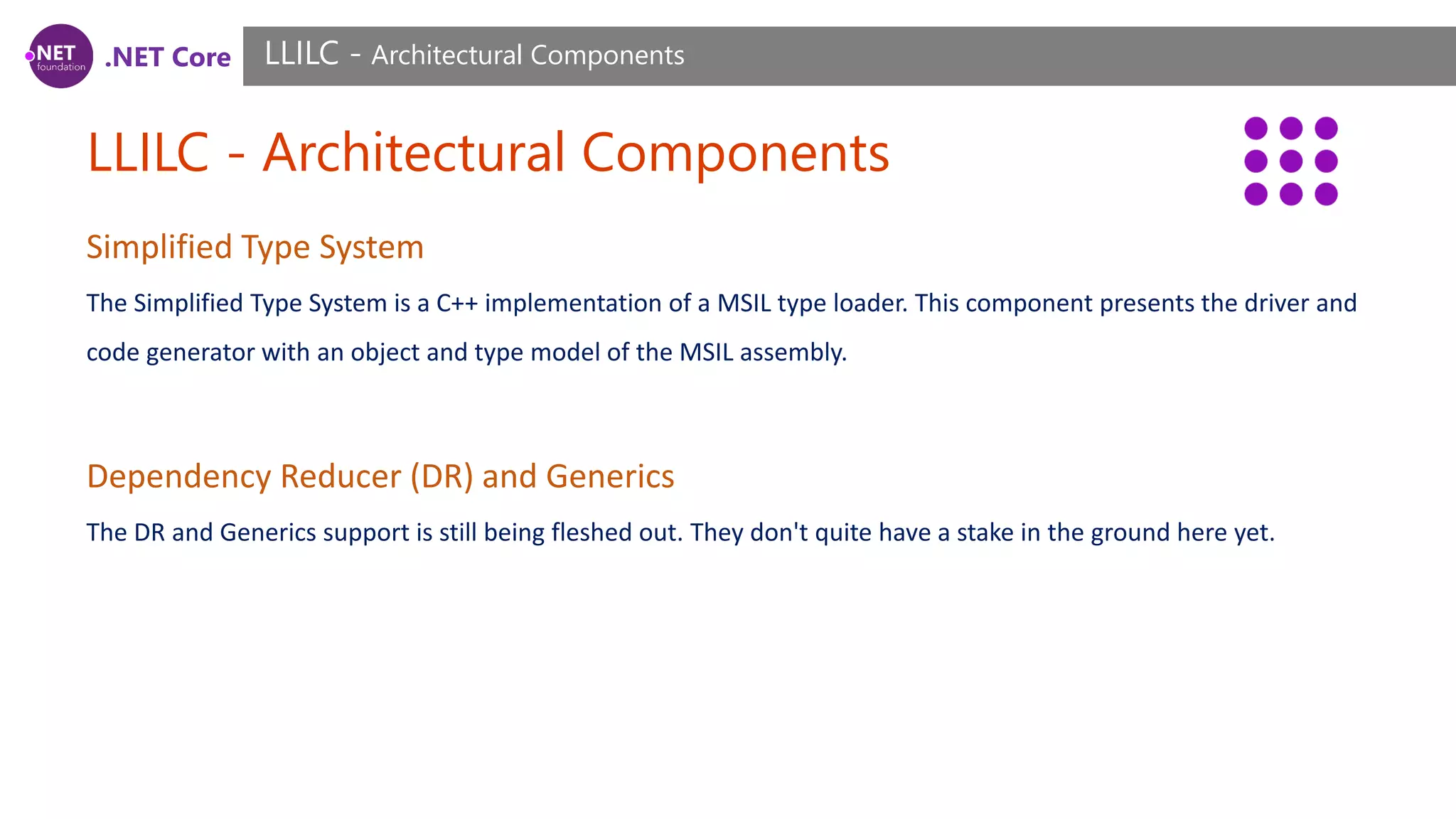 .NET foundation .NET Core

LLILC - Architectural Components

LLILC - Architectural Components

Simplified Type System

The Simplified Type System is a C++ implementation of a MSIL type loader. This component presents the driver and code generator with an object and type model of the MSIL assembly.

Dependency Reducer (DR) and Generics

The DR and Generics support is still being fleshed out. They don't quite have a stake in the ground here yet.